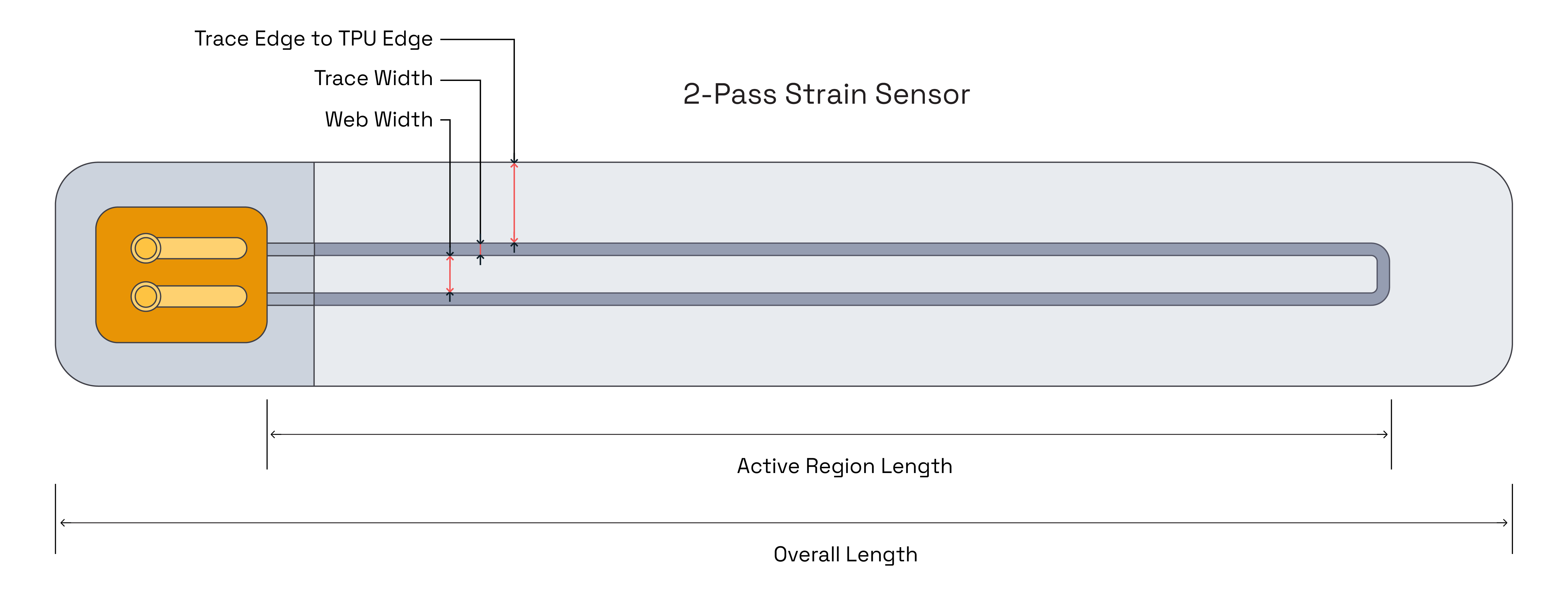 Trace Edge to TPU Edge

Trace Width

Web Width

2-Pass Strain Sensor

Active Region Length

Overall Length